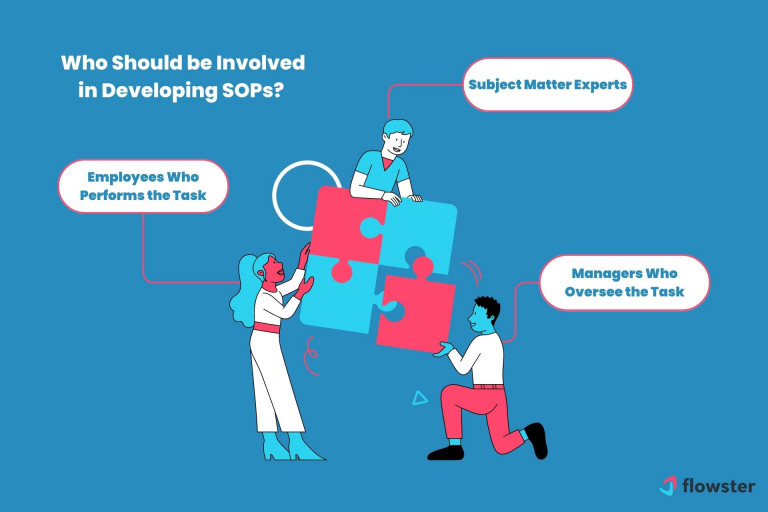 Who Should be Involved in Developing SOPs?

Subject Matter Experts

Employees Who Performs the Task

Managers Who Oversee the Task

flowster